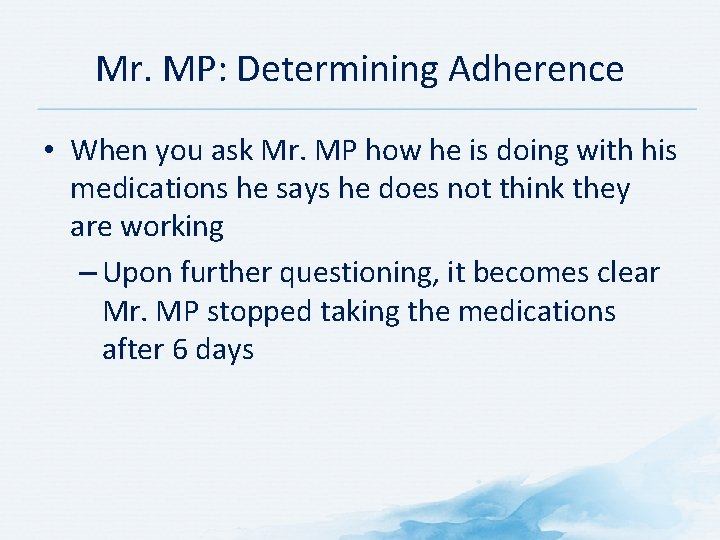 Mr. MP: Determining Adherence

• When you ask Mr. MP how he is doing with his medications he says he does not think they are working

– Upon further questioning, it becomes clear Mr. MP stopped taking the medications after 6 days